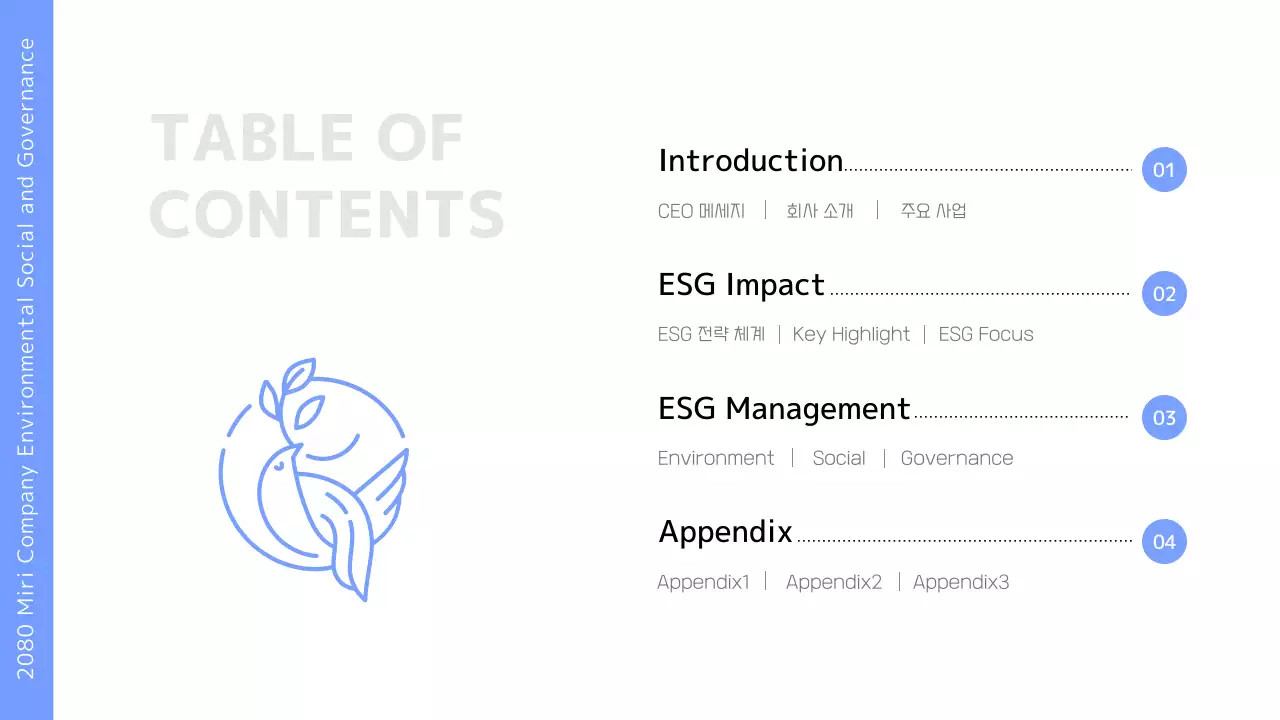 2080 Miri Company Environmental Social and Governance

TABLE OF CONTENTS

Introduction 01
CEO 메세지 | 회사 소개 | 주요 사업

ESG Impact 02
ESG 전략 체계 | Key Highlight | ESG Focus

ESG Management 03
Environment | Social | Governance

Appendix 04
Appendix1 | Appendix2 | Appendix3